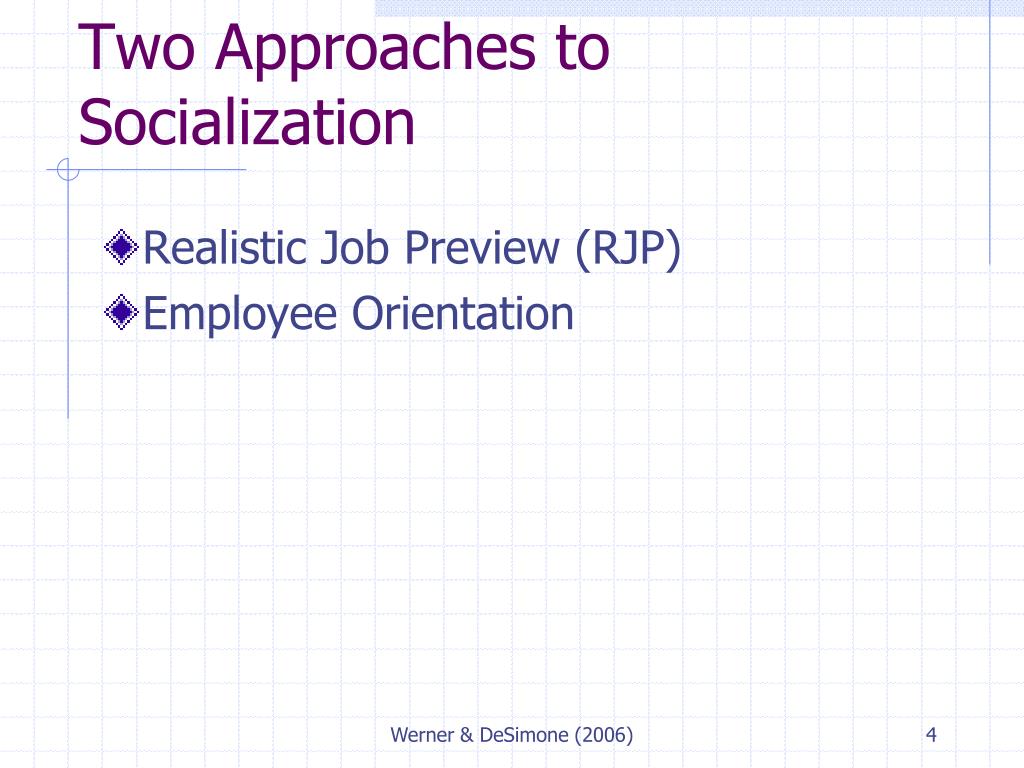 Two Approaches to Socialization

Realistic Job Preview (RJP)
Employee Orientation

Werner & DeSimone (2006)

4